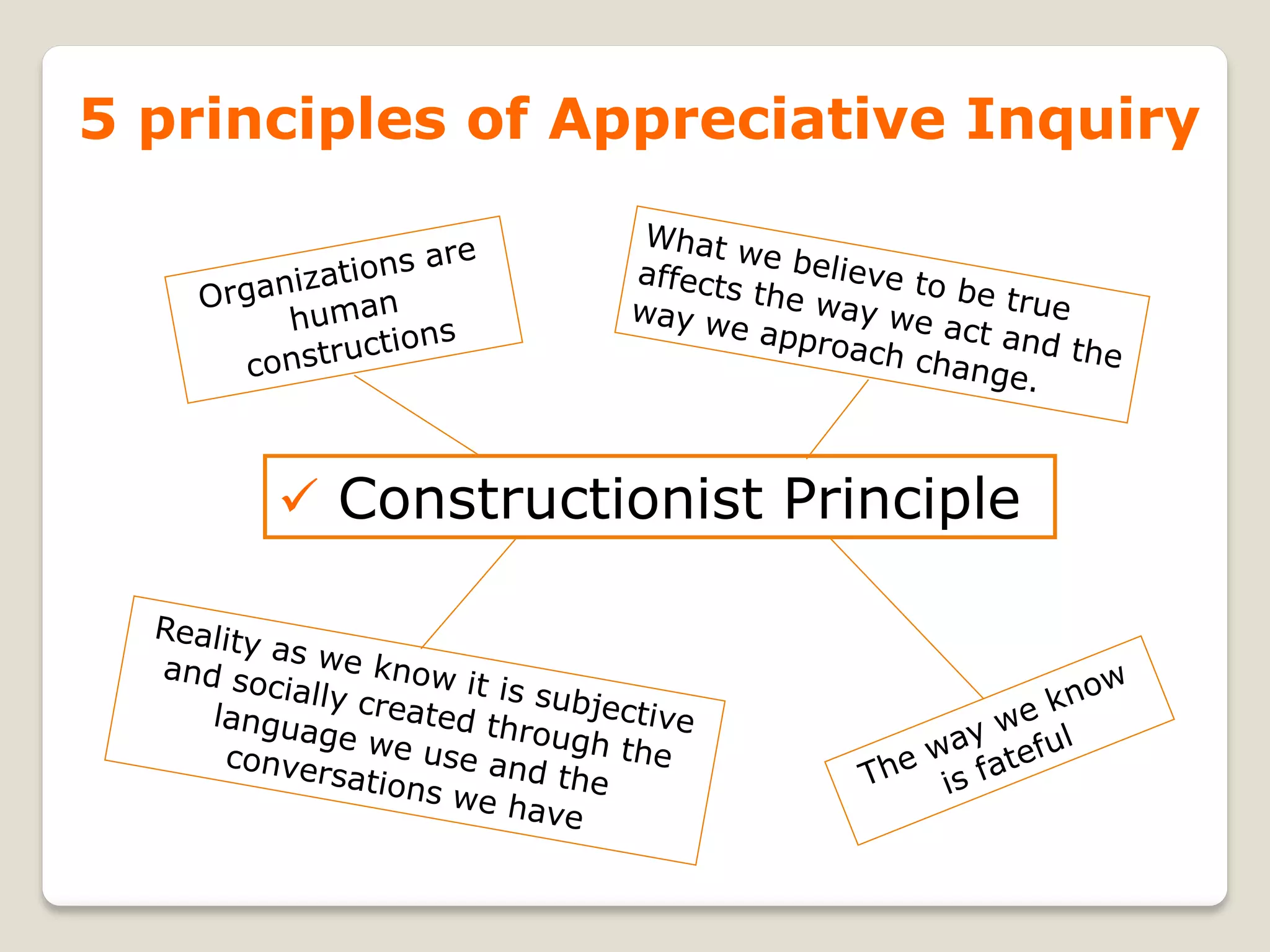 5 principles of Appreciative Inquiry

Organizations are human constructions

What we believe to be true affects the way we act and the way we approach change.

✓ Constructionist Principle

Reality as we know it is subjective and socially created through the language we use and the conversations we have

The way we know is fateful